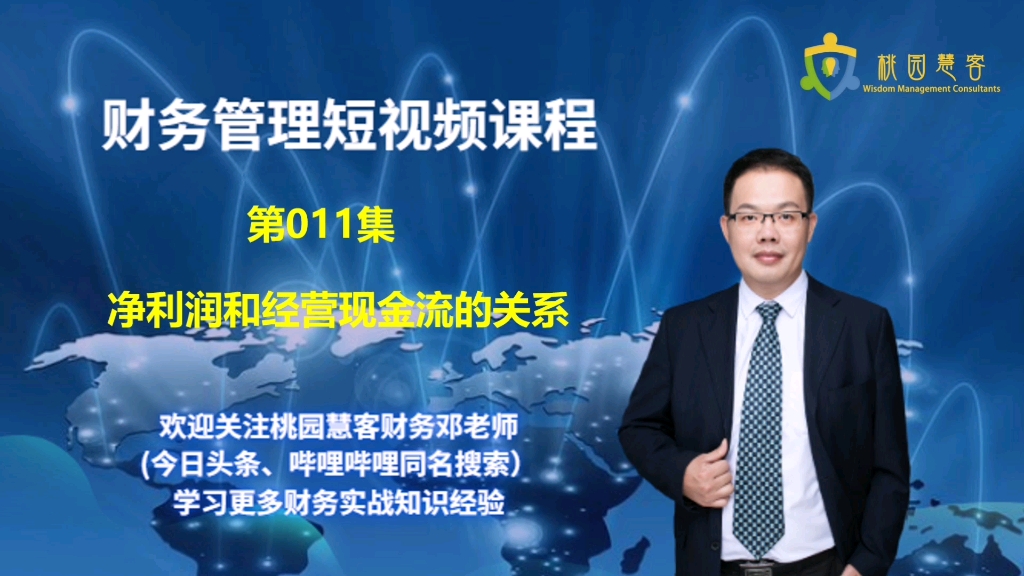 桃园慧客
Wisdom Management Consultants

财务管理短视频课程

第011集

净利润和经营现金流的关系

欢迎关注桃园慧客财务邓老师
(今日头条、哔哩哔哩同名搜索)
学习更多财务实战知识经验